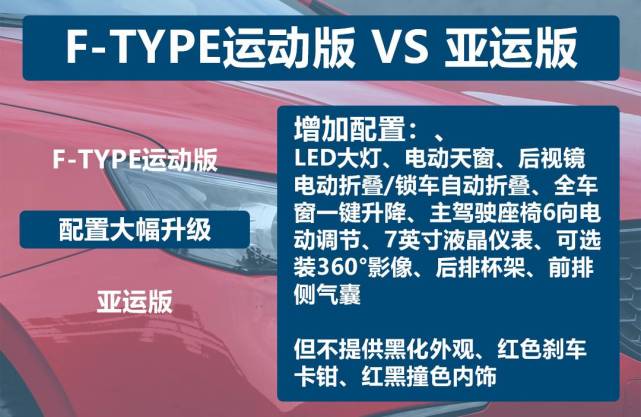 F-TYPE运动版 VS 亚运版

F-TYPE运动版

配置大幅升级

亚运版

增加配置：、
LED大灯、电动天窗、后视镜电动折叠/锁车自动折叠、全车窗一键升降、主驾驶座椅6向电动调节、7英寸液晶仪表、可选装360°影像、后排杯架、前排侧气囊

但不提供黑化外观、红色刹车卡钳、红黑撞色内饰